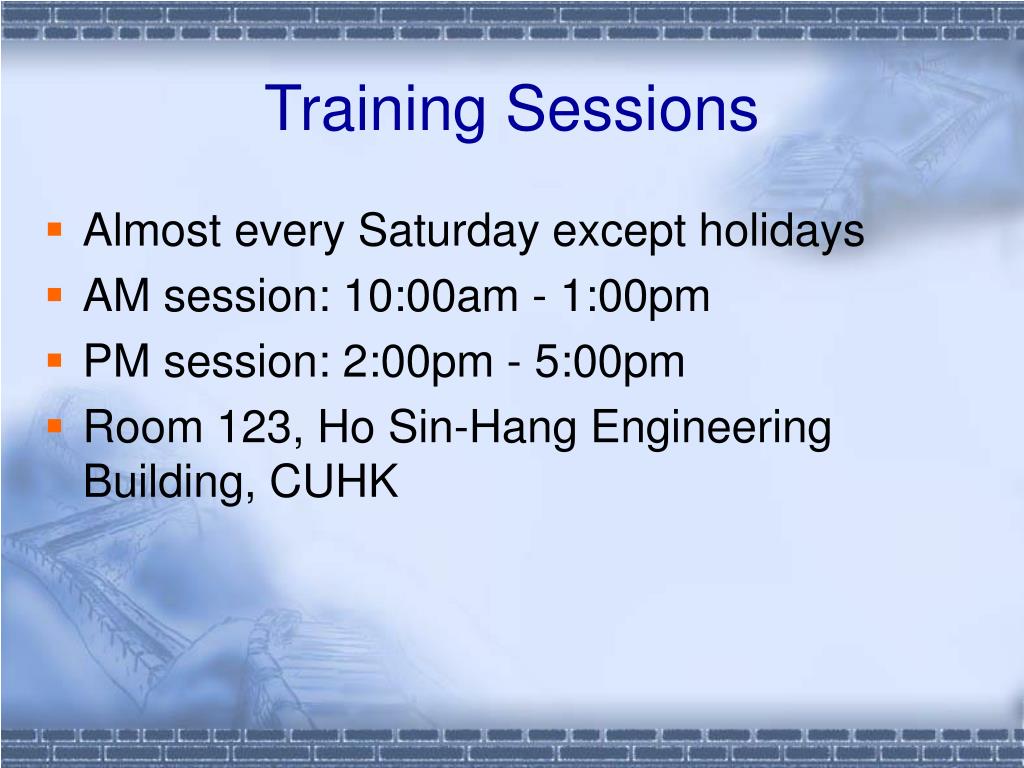 Training Sessions

- Almost every Saturday except holidays
- AM session: 10:00am - 1:00pm
- PM session: 2:00pm - 5:00pm
- Room 123, Ho Sin-Hang Engineering Building, CUHK